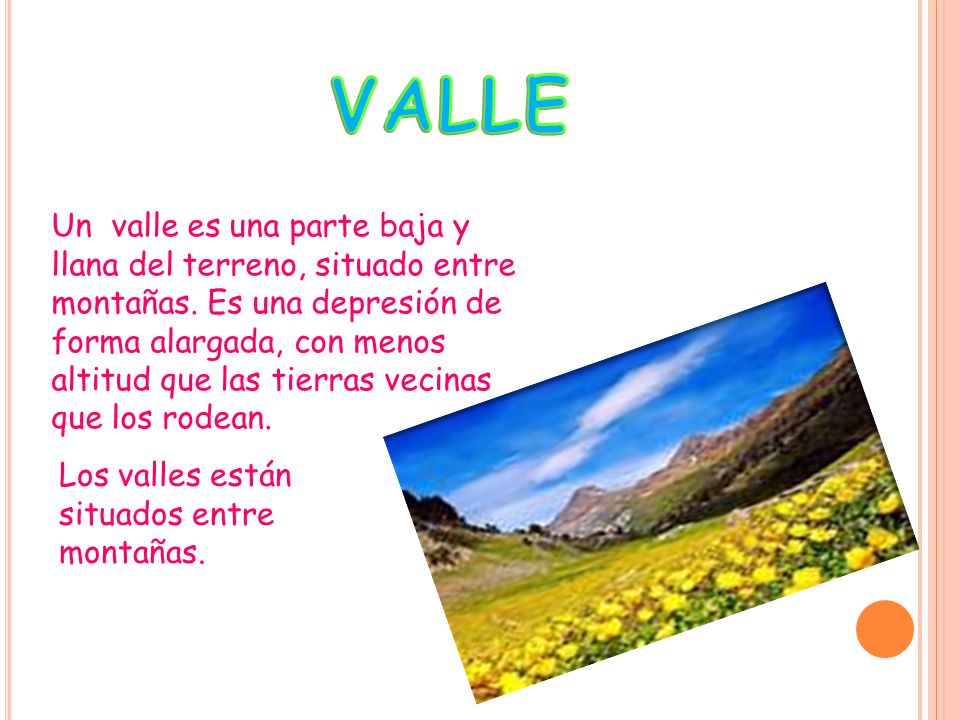 VALLE

Un valle es una parte baja y llana del terreno, situado entre montañas. Es una depresión de forma alargada, con menos altitud que las tierras vecinas que los rodean.

Los valles están situados entre montañas.